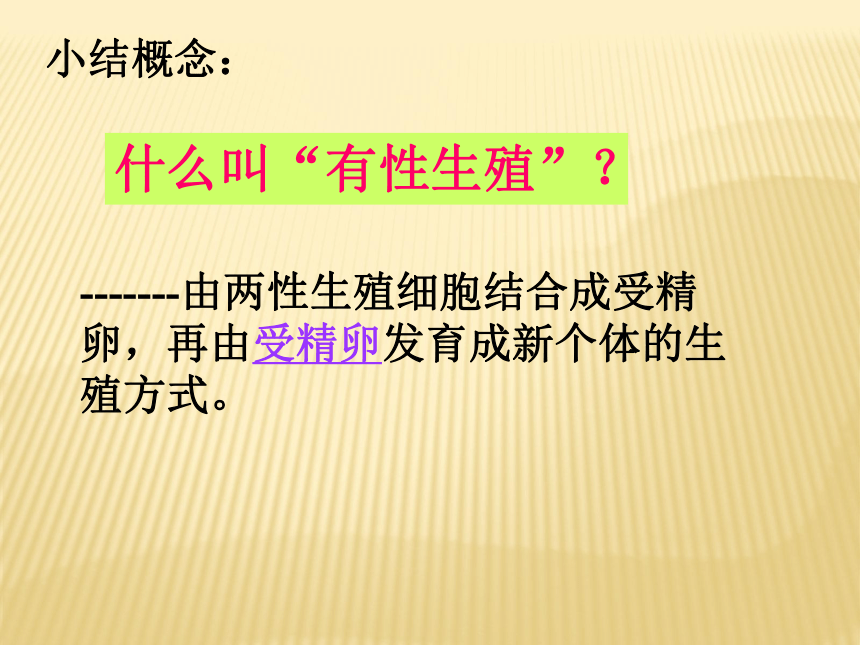 小结概念：

什么叫“有性生殖”？

-------由两性生殖细胞结合成受精卵，再由受精卵发育成新个体的生殖方式。